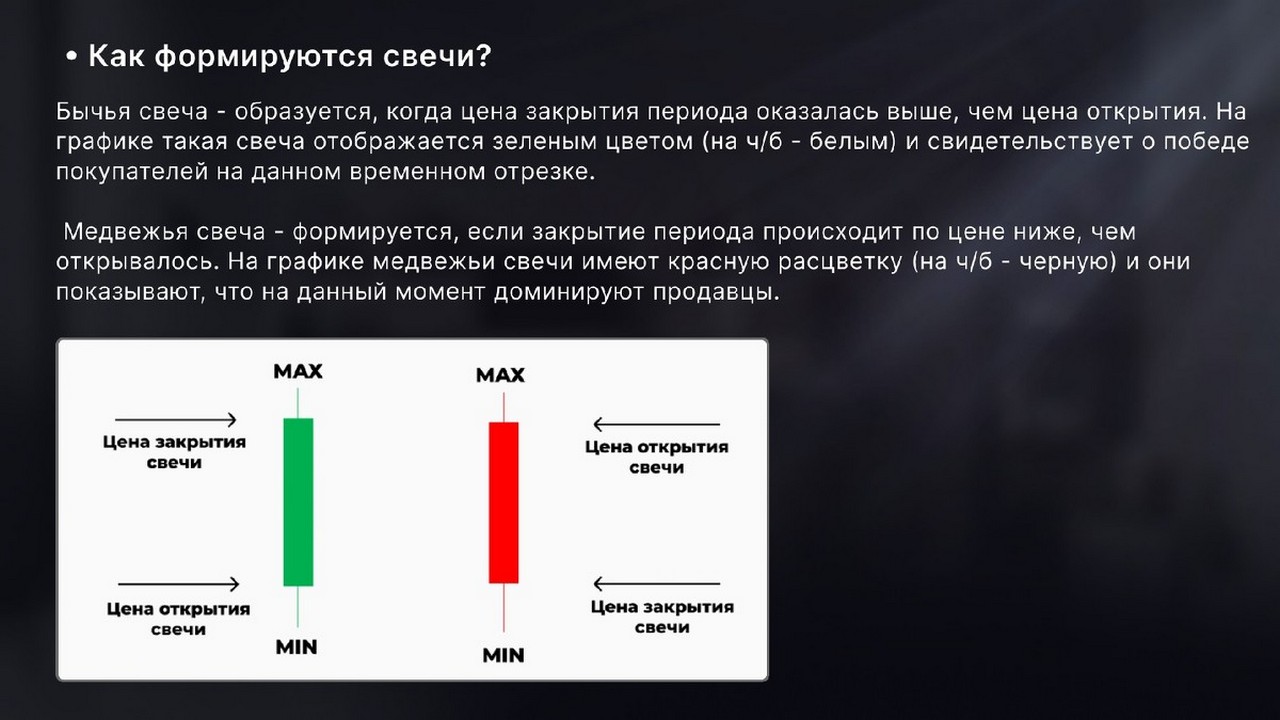 • Как формируются свечи?

Бычья свеча - образуется, когда цена закрытия периода оказалась выше, чем цена открытия. На графике такая свеча отображается зеленым цветом (на ч/б - белым) и свидетельствует о победе покупателей на данном временном отрезке.

Медвежья свеча - формируется, если закрытие периода происходит по цене ниже, чем открывалось. На графике медвежьи свечи имеют красную расцветку (на ч/б - черную) и они показывают, что на данный момент доминируют продавцы.

MAX

Цена закрытия свечи

Цена открытия свечи

MIN

MAX

Цена открытия свечи

Цена закрытия свечи

MIN